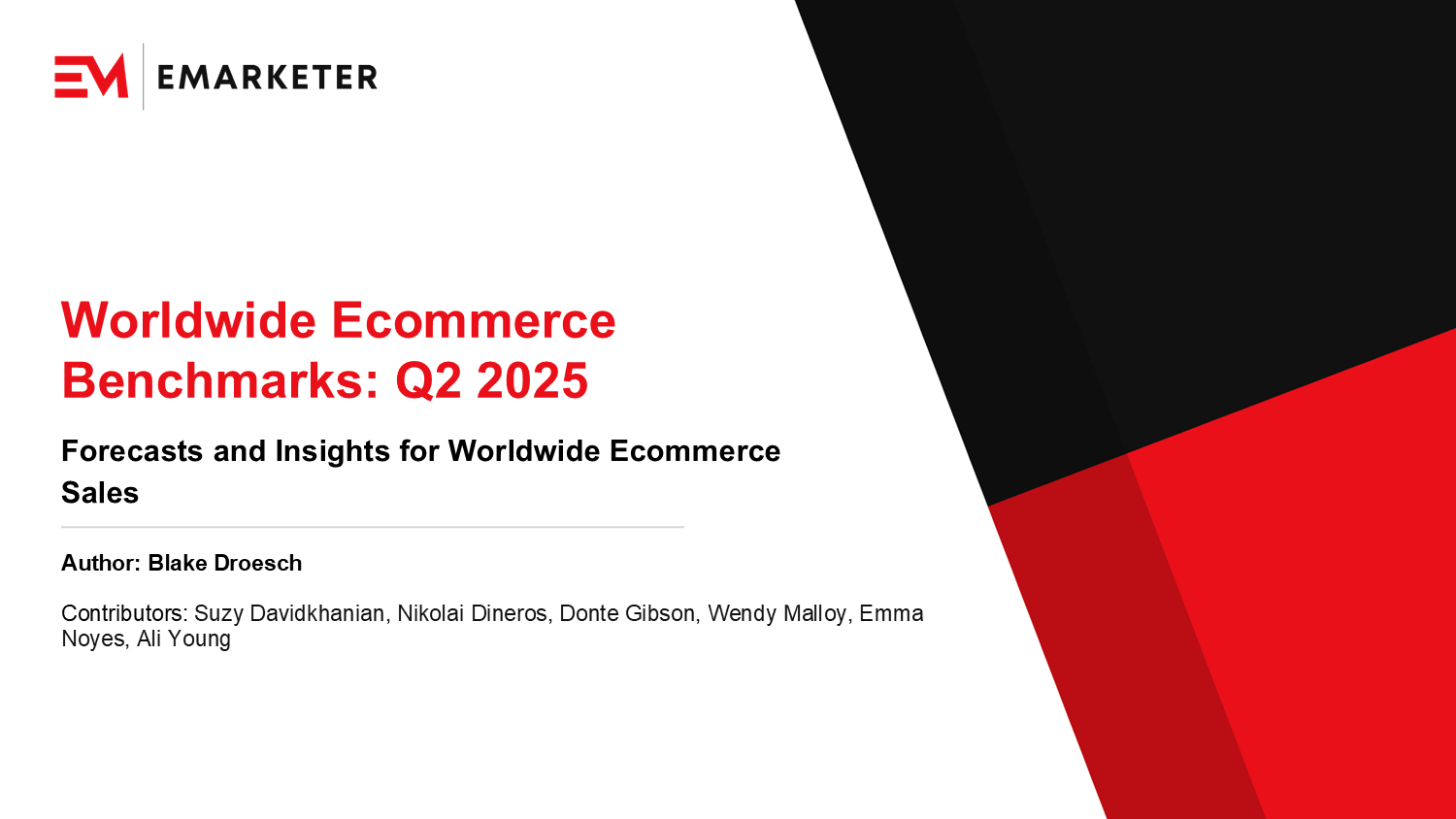 EM EMARKETER

Worldwide Ecommerce Benchmarks: Q2 2025

Forecasts and Insights for Worldwide Ecommerce Sales

Author: Blake Droesch

Contributors: Suzy Davidkhanian, Nikolai Dineros, Donte Gibson, Wendy Malloy, Emma Noyes, Ali Young